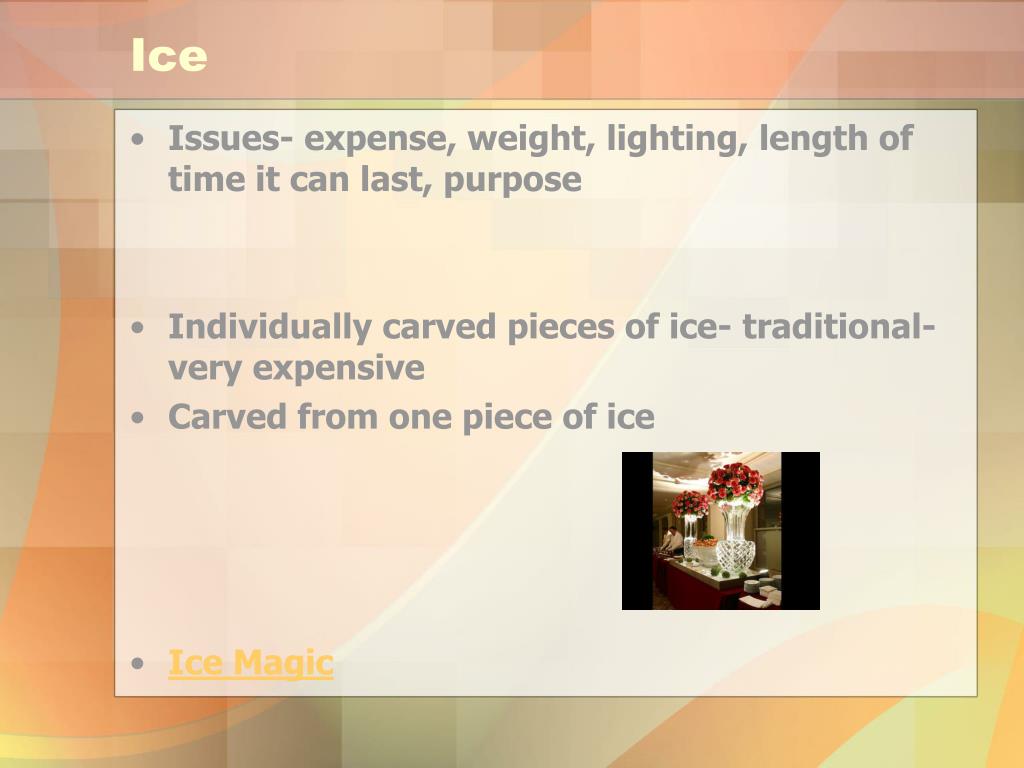 Ice

• Issues- expense, weight, lighting, length of time it can last, purpose

• Individually carved pieces of ice- traditional- very expensive
• Carved from one piece of ice

• Ice Magic